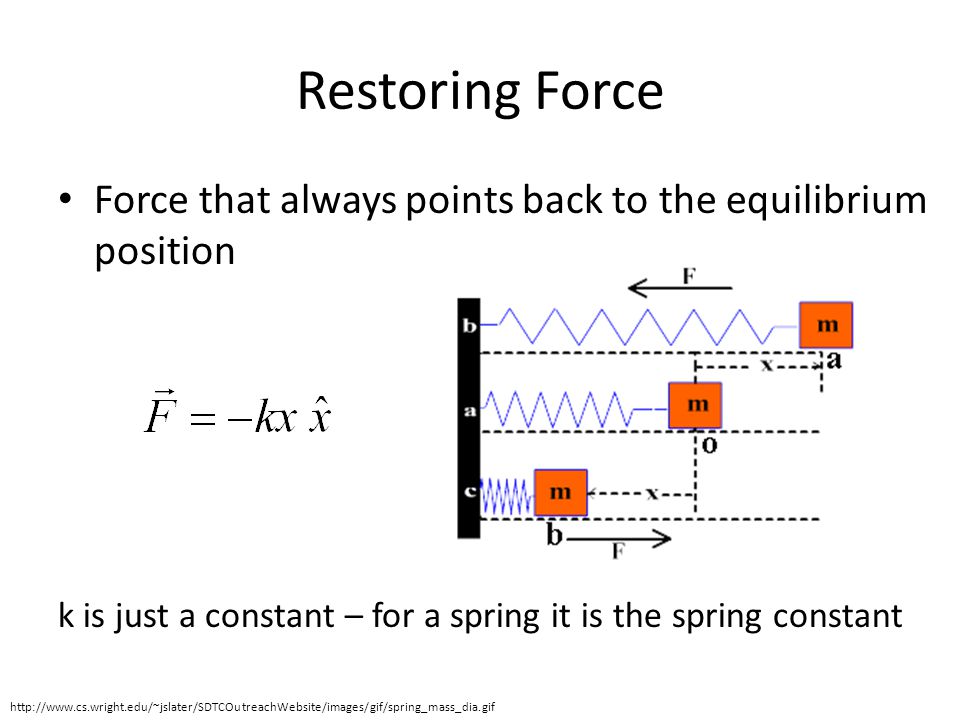 Restoring Force

• Force that always points back to the equilibrium position

$\vec{F} = -kx\,\hat{x}$

F

b

m

x

a

a

m

o

c

m

x

b

F

k is just a constant – for a spring it is the spring constant

http://www.cs.wright.edu/~jslater/SDTCOutreachWebsite/images/gif/spring_mass_dia.gif